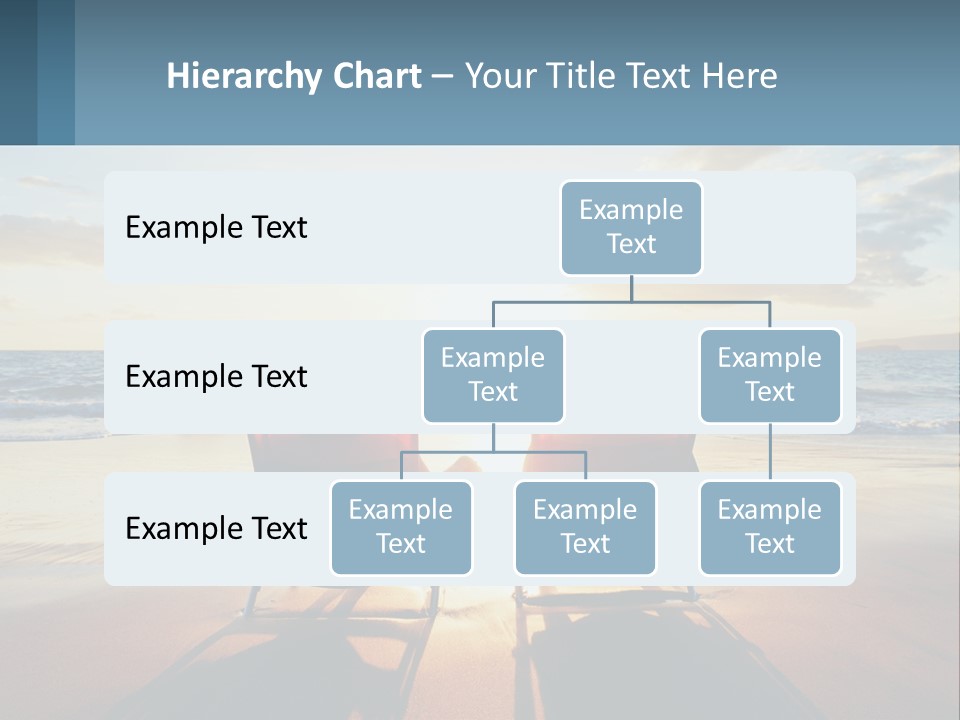 Hierarchy Chart – Your Title Text Here

Example Text

Example Text

Example Text

Example Text

Example Text

Example Text

Example Text

Example Text

Example Text